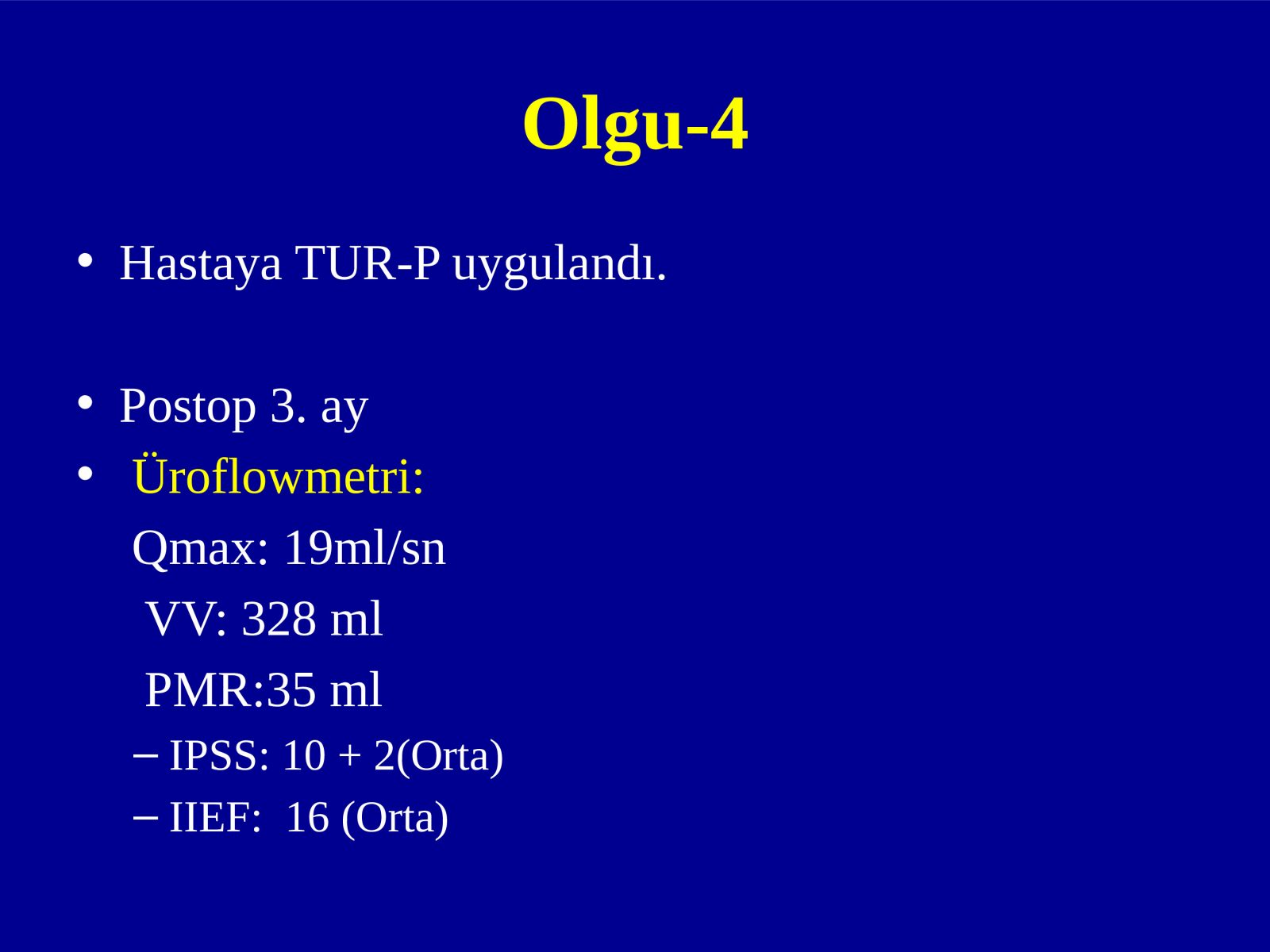 Olgu-4

• Hastaya TUR-P uygulandı.

• Postop 3. ay
• Üroflowmetri:
Qmax: 19ml/sn
VV: 328 ml
PMR:35 ml
– IPSS: 10 + 2(Orta)
– IIEF: 16 (Orta)